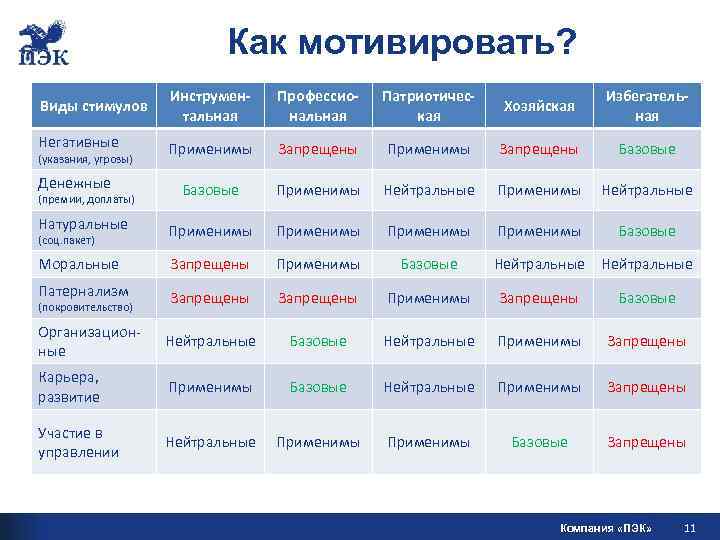 ПЭК

Как мотивировать?

| Виды стимулов | Инструментальная | Профессиональная | Патриотическая | Хозяйская | Избегательная |
|---|---|---|---|---|---|
| Негативные (указания, угрозы) | Применимы | Запрещены | Применимы | Запрещены | Базовые |
| Денежные (премии, доплаты) | Базовые | Применимы | Нейтральные | Применимы | Нейтральные |
| Натуральные (соц.пакет) | Применимы | Применимы | Применимы | Применимы | Базовые |
| Моральные | Запрещены | Применимы | Базовые | Нейтральные | Нейтральные |
| Патернализм (покровительство) | Запрещены | Запрещены | Применимы | Запрещены | Базовые |
| Организационные | Нейтральные | Базовые | Нейтральные | Применимы | Запрещены |
| Карьера, развитие | Применимы | Базовые | Нейтральные | Применимы | Запрещены |
| Участие в управлении | Нейтральные | Применимы | Применимы | Базовые | Запрещены |

Компания «ПЭК» 11